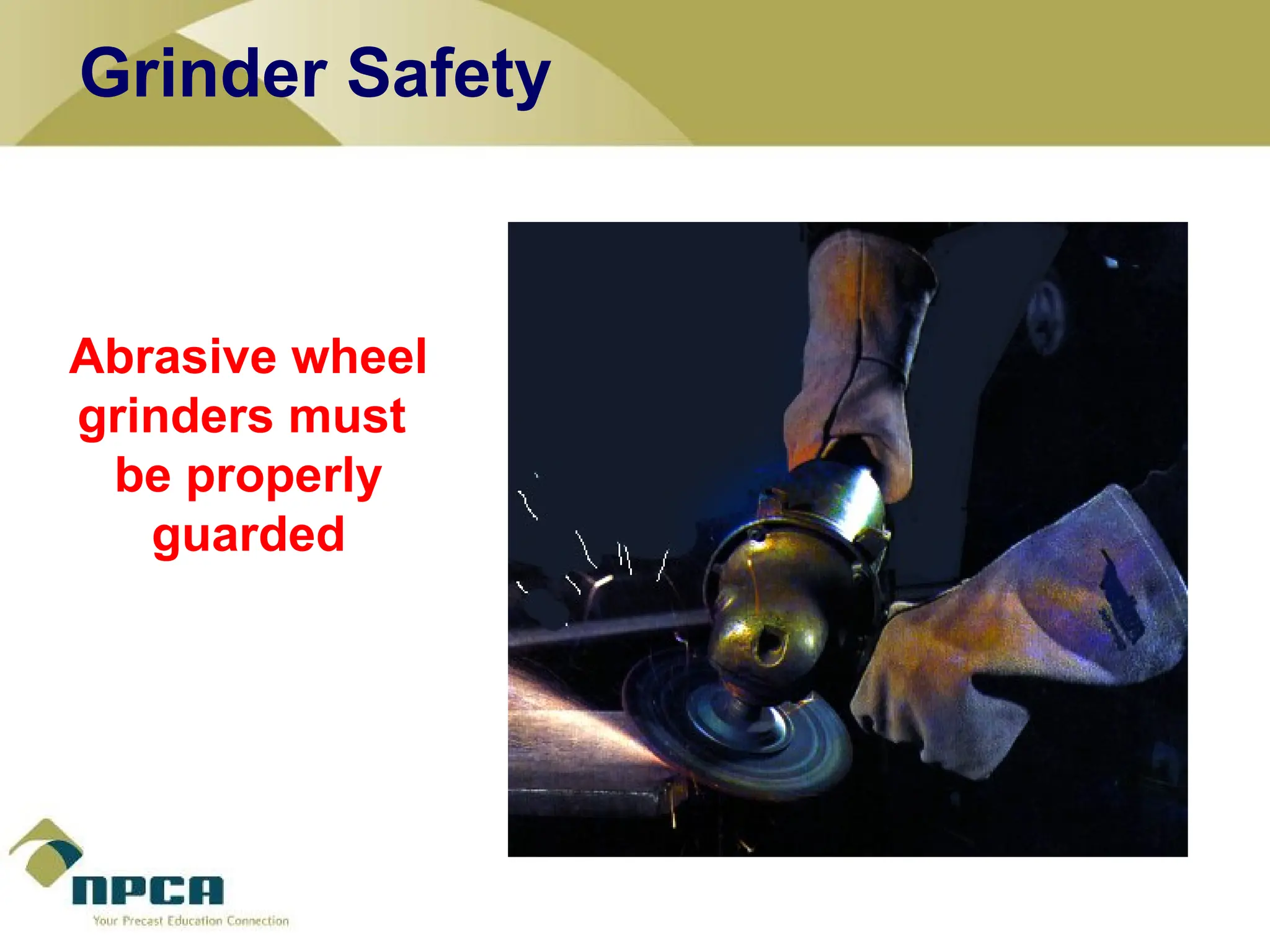 Grinder Safety

Abrasive wheel grinders must be properly guarded

NPCA
Your Precast Education Connection